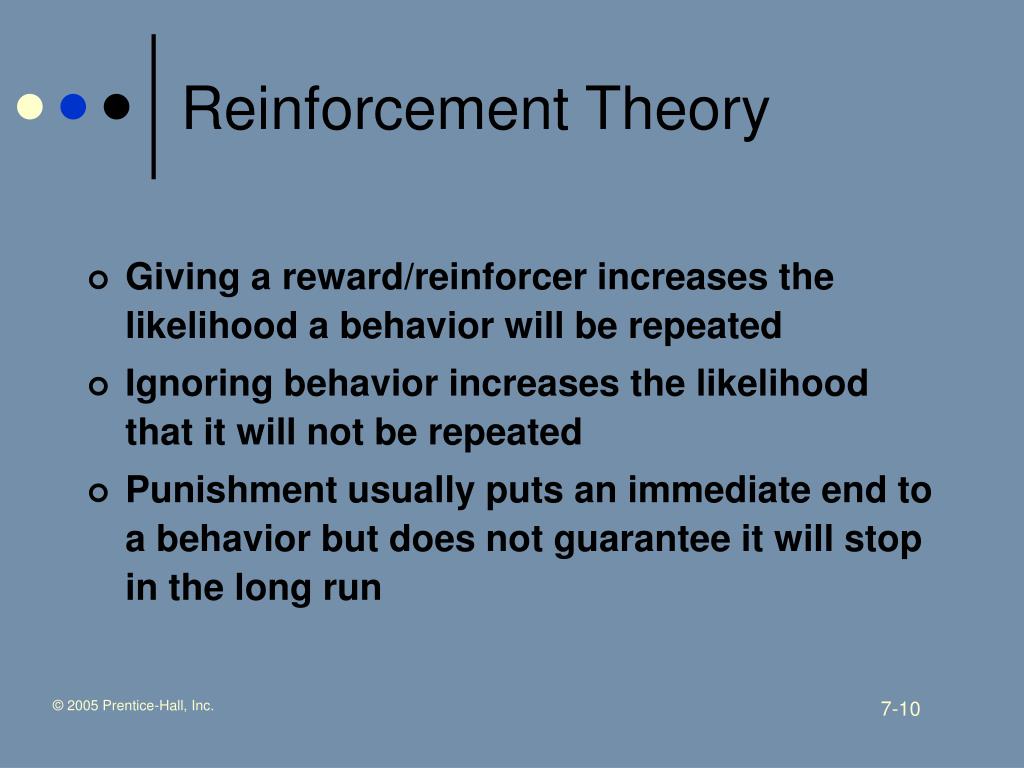 Reinforcement Theory

Giving a reward/reinforcer increases the likelihood a behavior will be repeated

Ignoring behavior increases the likelihood that it will not be repeated

Punishment usually puts an immediate end to a behavior but does not guarantee it will stop in the long run

© 2005 Prentice-Hall, Inc.

7-10